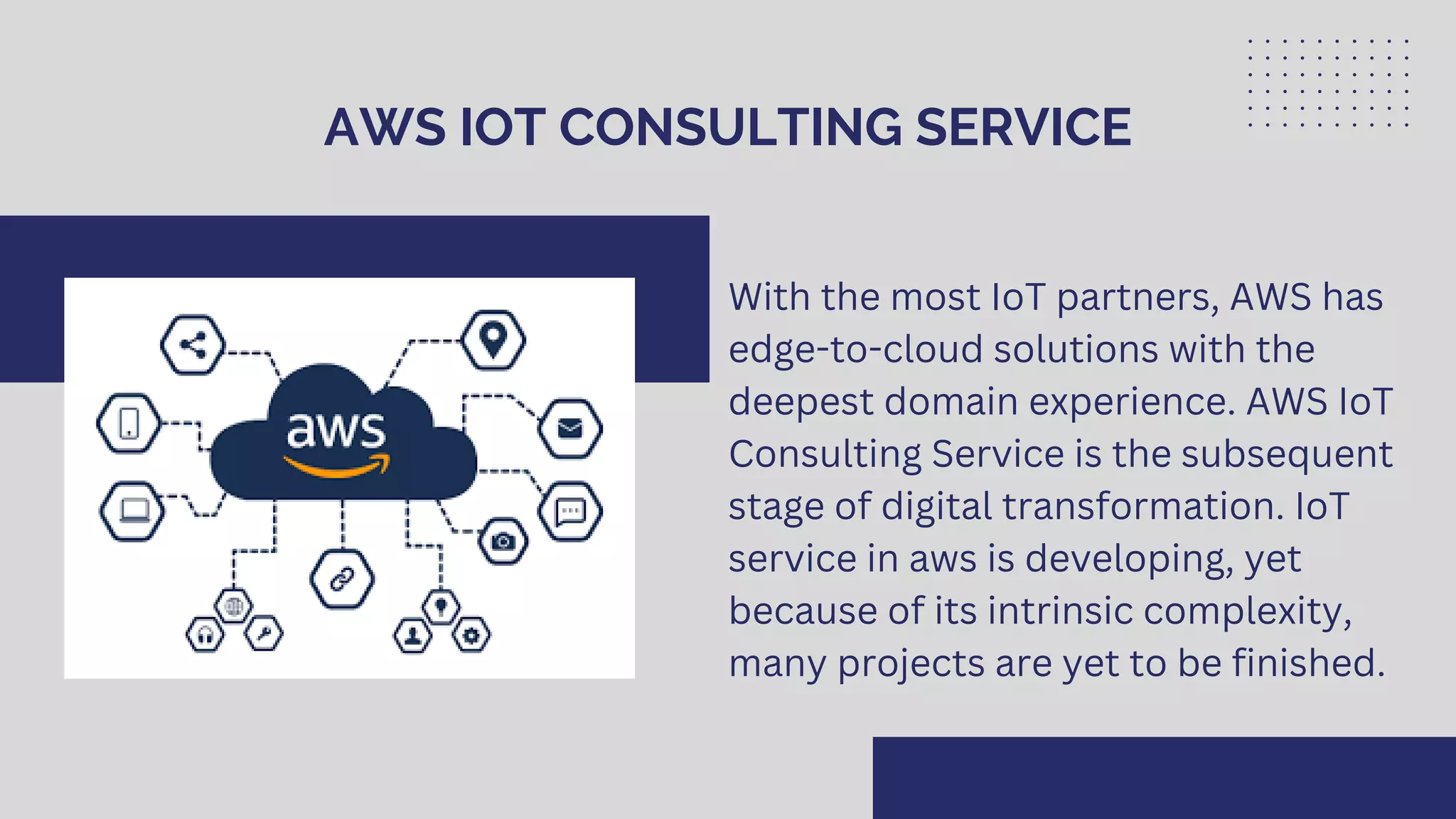 AWS IOT CONSULTING SERVICE

aws

With the most IoT partners, AWS has edge-to-cloud solutions with the deepest domain experience. AWS IoT Consulting Service is the subsequent stage of digital transformation. IoT service in aws is developing, yet because of its intrinsic complexity, many projects are yet to be finished.